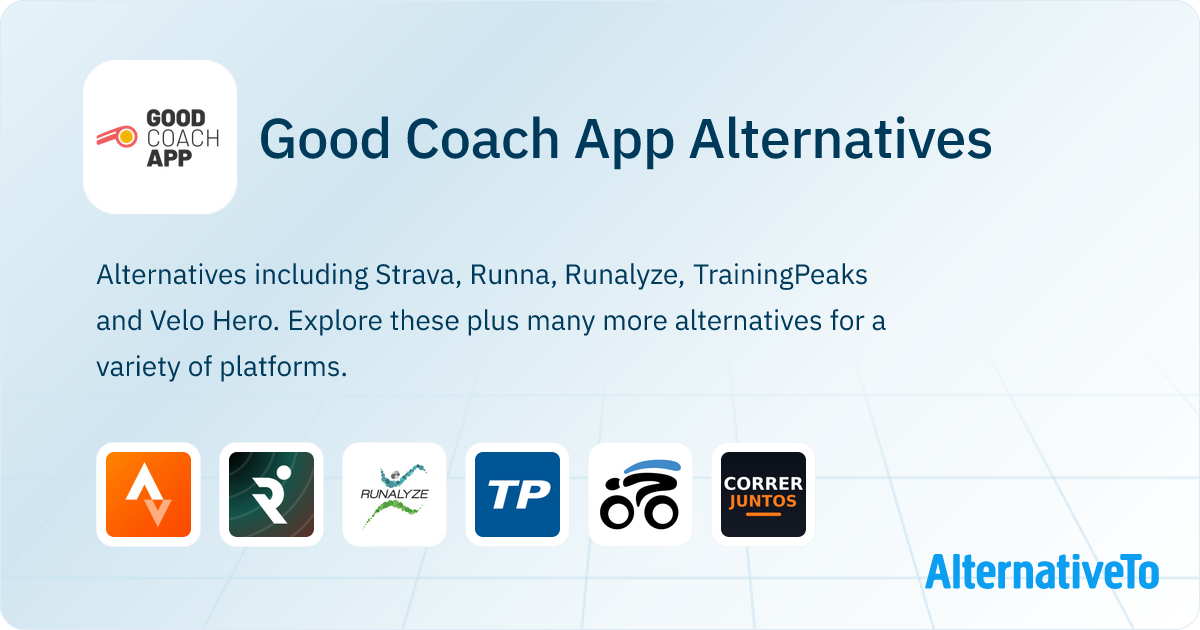 GOOD COACH APP

Good Coach App Alternatives

Alternatives including Strava, Runna, Runalyze, TrainingPeaks and Velo Hero. Explore these plus many more alternatives for a variety of platforms.

RUNALYZE

TP

CORRER JUNTOS

AlternativeTo